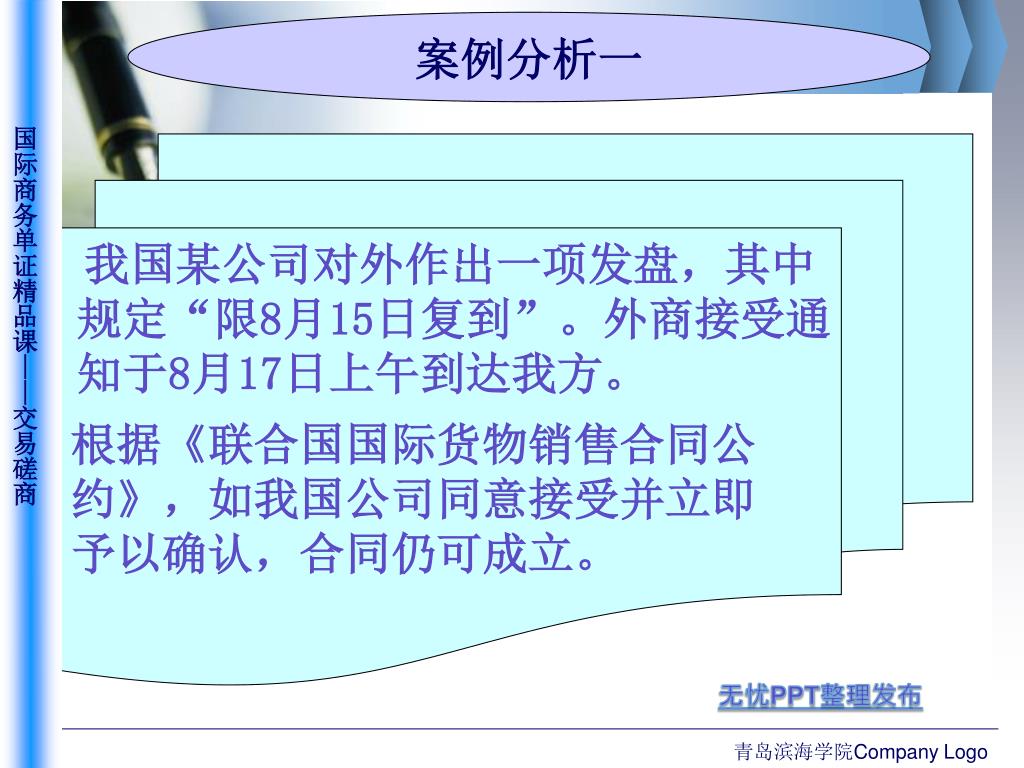 国际商务单证精品课——交易磋商

案例分析一

我国某公司对外作出一项发盘，其中规定“限8月15日复到”。外商接受通知于8月17日上午到达我方。

根据《联合国国际货物销售合同公约》，如我国公司同意接受并立即予以确认，合同仍可成立。

无忧PPT整理发布

青岛滨海学院Company Logo